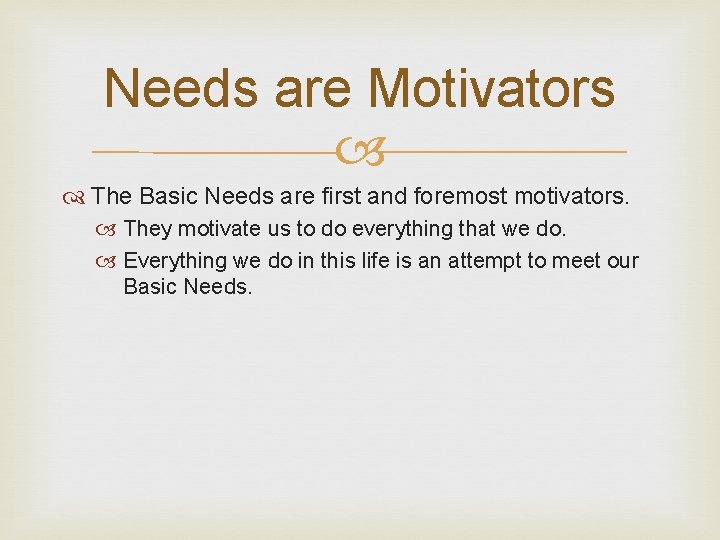 Needs are Motivators

The Basic Needs are first and foremost motivators.

They motivate us to do everything that we do.

Everything we do in this life is an attempt to meet our Basic Needs.